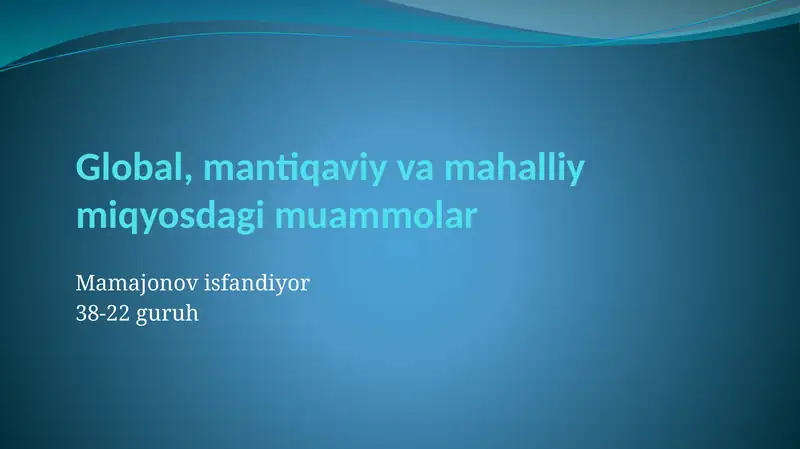 Global, mantiqaviy va mahalliy miqyosdagi muammolar

Mamajonov isfandiyor
38-22 guruh